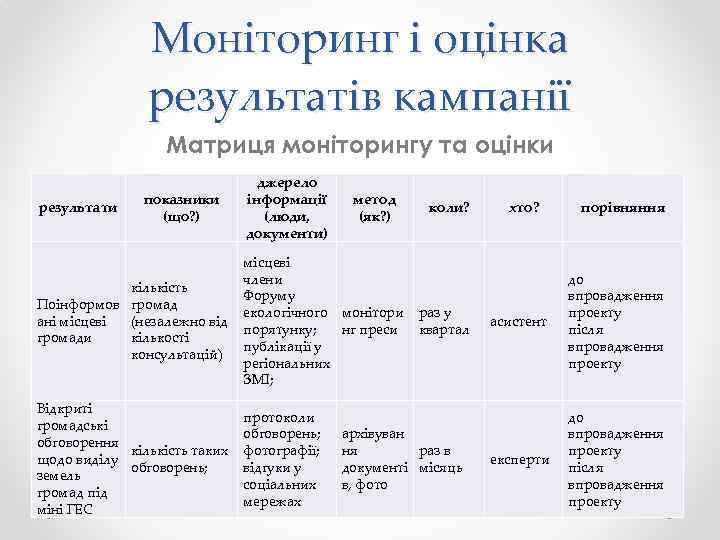 Моніторинг і оцінка результатів кампанії

Матриця моніторингу та оцінки

| результати | показники (що?) | джерело інформації (люди, документи) | метод (як?) | коли? | хто? | порівняння |
|---|---|---|---|---|---|---|
| Поінформовані місцеві громади | кількість громад (незалежно від кількості консультацій) | місцеві члени Форуму екологічного порятунку; публікації у регіональних ЗМІ; | моніторинг преси | раз у квартал | асистент | до впровадження проекту після впровадження проекту |
| Відкриті громадські обговорення щодо виділу земель громад під міні ГЕС | кількість таких обговорень; | протоколи обговорень; фотографії; відгуки у соціальних мережах | архівування документів, фото | раз в місяць | експерти | до впровадження проекту після впровадження проекту |